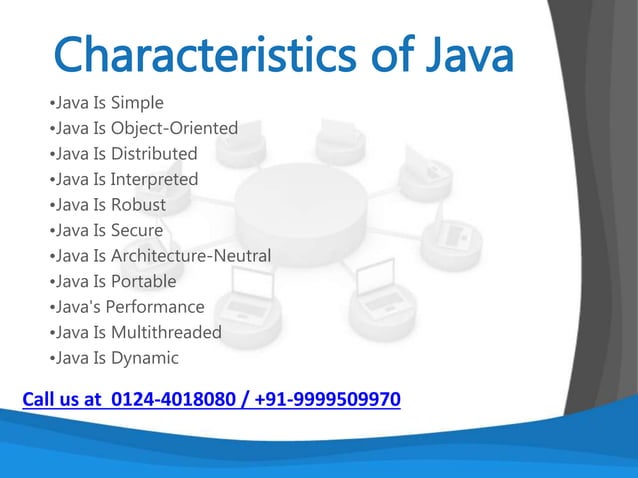 Characteristics of Java

•Java Is Simple
•Java Is Object-Oriented
•Java Is Distributed
•Java Is Interpreted
•Java Is Robust
•Java Is Secure
•Java Is Architecture-Neutral
•Java Is Portable
•Java's Performance
•Java Is Multithreaded
•Java Is Dynamic

Call us at 0124-4018080 / +91-9999509970